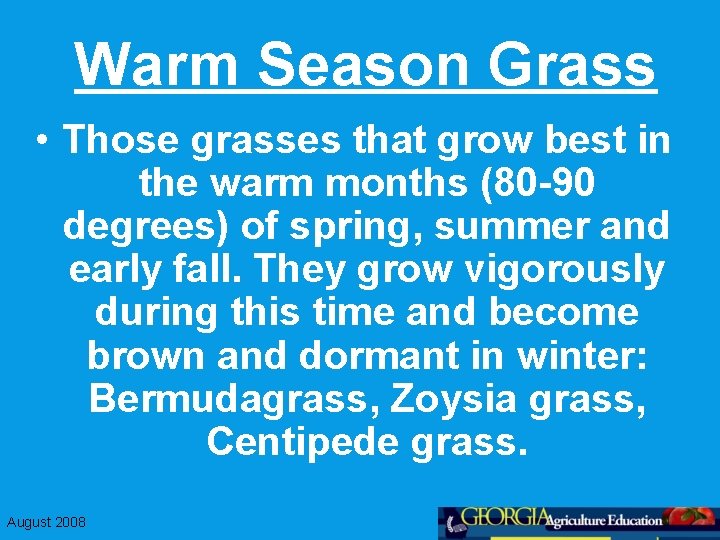 Warm Season Grass

• Those grasses that grow best in the warm months (80-90 degrees) of spring, summer and early fall. They grow vigorously during this time and become brown and dormant in winter: Bermudagrass, Zoysia grass, Centipede grass.

August 2008

GEORGIA Agriculture Education